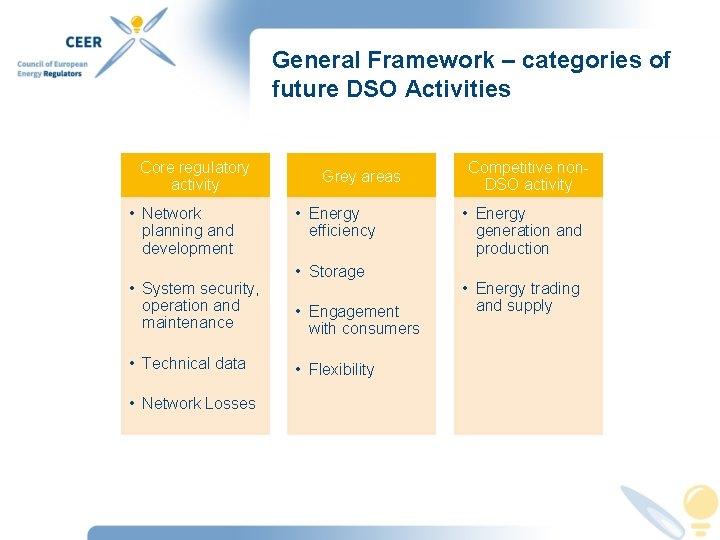 CEER
Council of European Energy Regulators

General Framework – categories of future DSO Activities

Core regulatory activity

• Network planning and development

• System security, operation and maintenance

• Technical data

• Network Losses

Grey areas

• Energy efficiency

• Storage

• Engagement with consumers

• Flexibility

Competitive non-DSO activity

• Energy generation and production

• Energy trading and supply